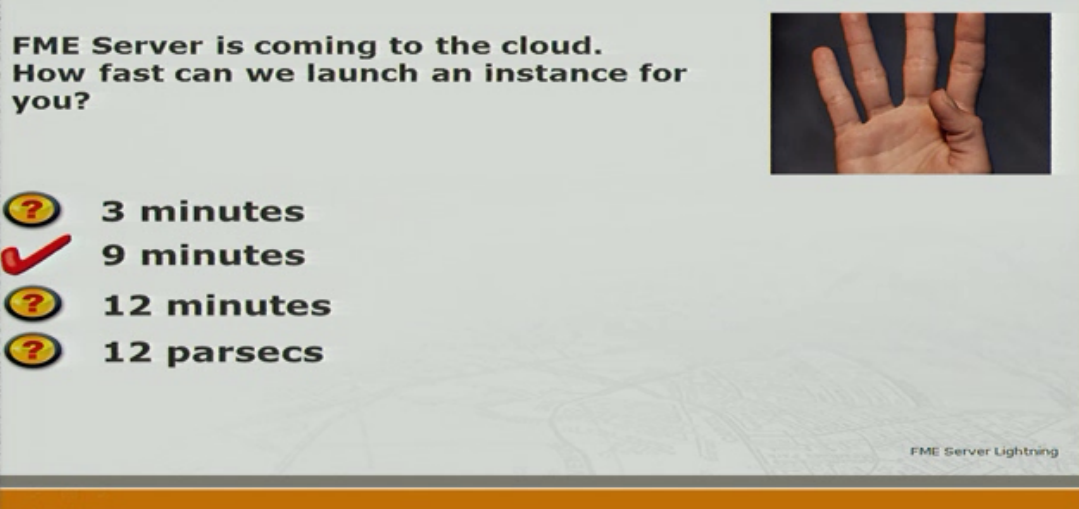 FME Server is coming to the cloud. How fast can we launch an instance for you?

? 3 minutes
9 minutes
? 12 minutes
? 12 parsecs

FME Server Lightning